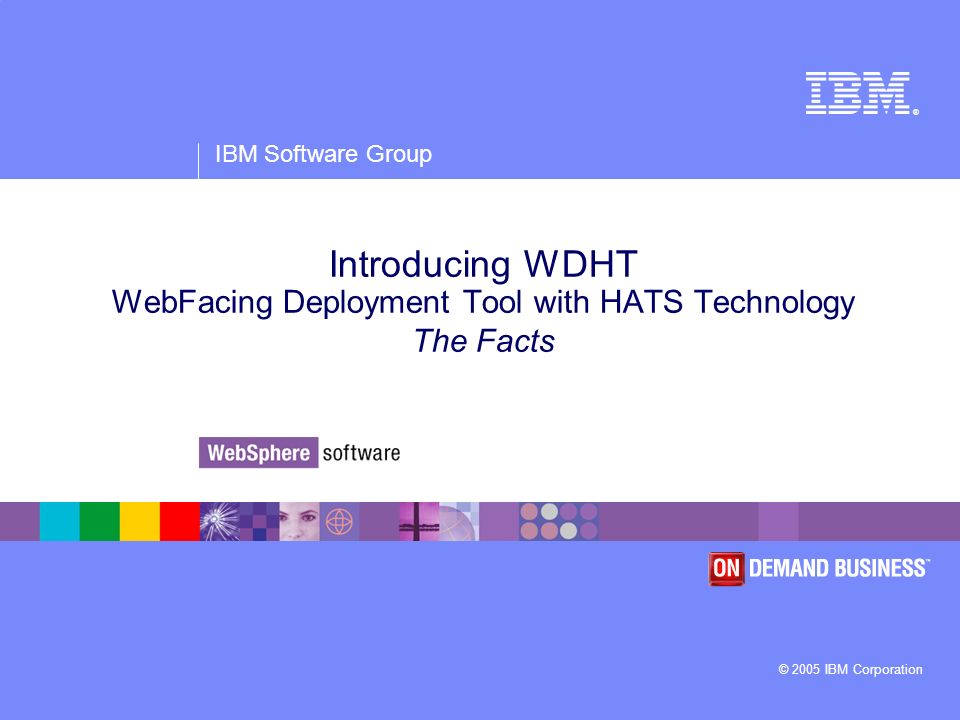 IBM®

IBM Software Group

Introducing WDHT
WebFacing Deployment Tool with HATS Technology
The Facts

WebSphere software

ON DEMAND BUSINESS™

© 2005 IBM Corporation